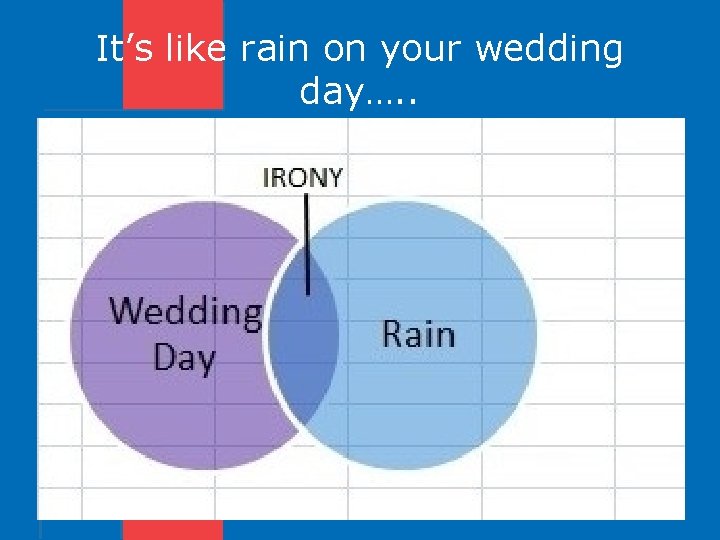 It’s like rain on your wedding day…..

IRONY

Wedding Day

Rain